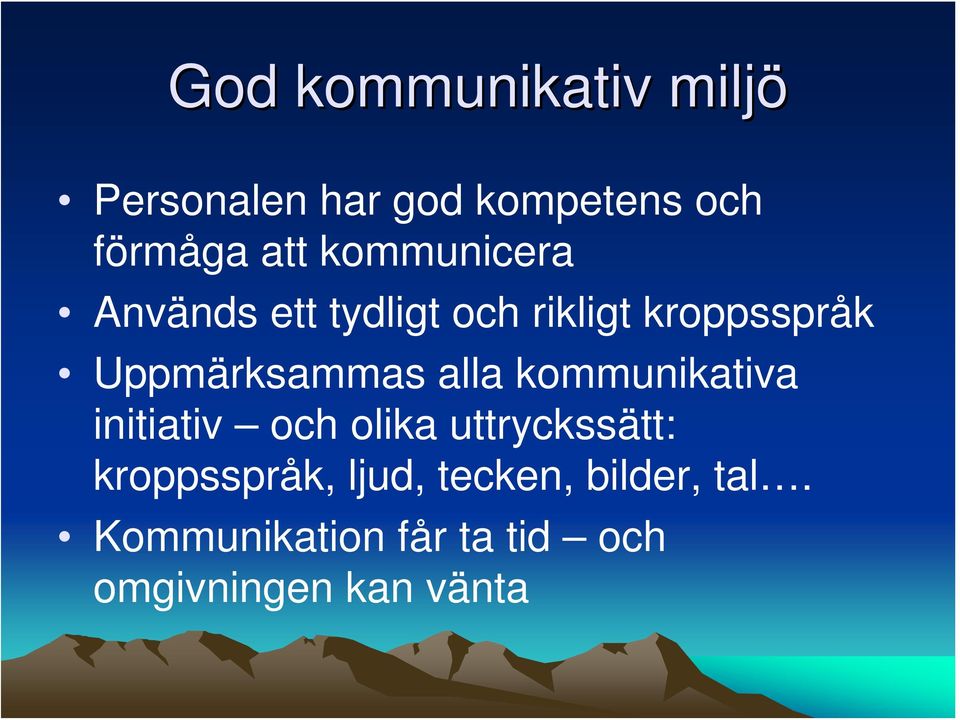 God kommunikativ miljö

• Personalen har god kompetens och förmåga att kommunicera
• Används ett tydligt och rikligt kroppsspråk
• Uppmärksammas alla kommunikativa initiativ – och olika uttryckssätt: kroppsspråk, ljud, tecken, bilder, tal….
• Kommunikation får ta tid – och omgivningen kan vänta